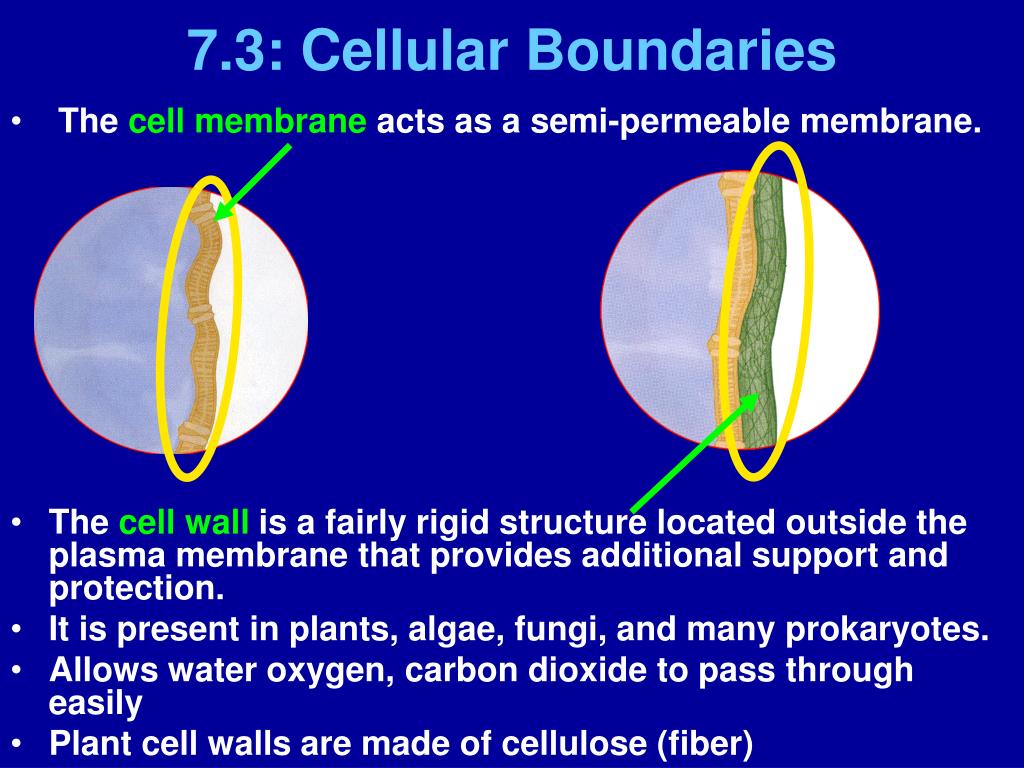 7.3: Cellular Boundaries

• The cell membrane acts as a semi-permeable membrane.

• The cell wall is a fairly rigid structure located outside the plasma membrane that provides additional support and protection.
• It is present in plants, algae, fungi, and many prokaryotes.
• Allows water oxygen, carbon dioxide to pass through easily
• Plant cell walls are made of cellulose (fiber)